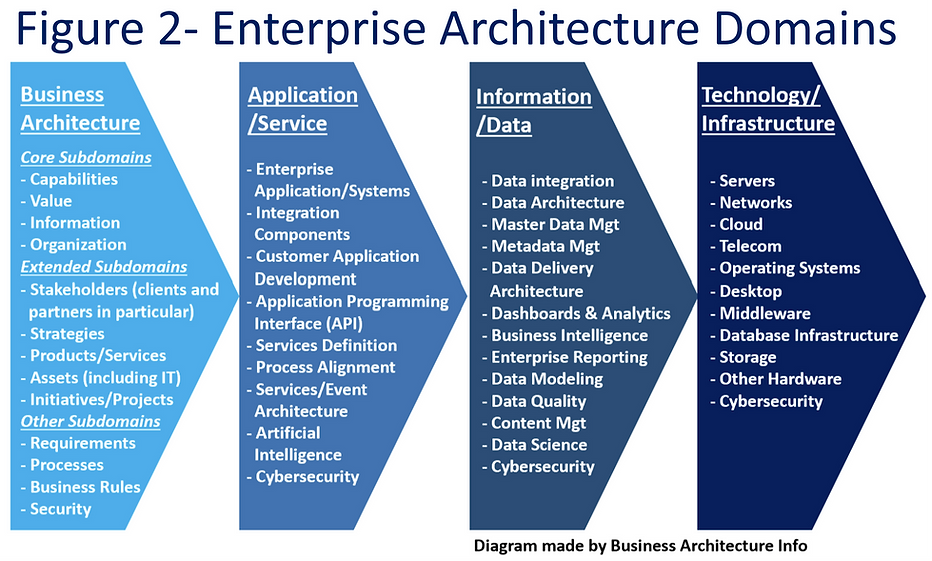 Figure 2- Enterprise Architecture Domains

Business Architecture

Core Subdomains
- Capabilities
- Value
- Information
- Organization
Extended Subdomains
- Stakeholders (clients and partners in particular)
- Strategies
- Products/Services
- Assets (including IT)
- Initiatives/Projects
Other Subdomains
- Requirements
- Processes
- Business Rules
- Security

Application /Service

- Enterprise Application/Systems
- Integration Components
- Customer Application Development
- Application Programming Interface (API)
- Services Definition
- Process Alignment
- Services/Event Architecture
- Artificial Intelligence
- Cybersecurity

Information /Data

- Data integration
- Data Architecture
- Master Data Mgt
- Metadata Mgt
- Data Delivery Architecture
- Dashboards & Analytics
- Business Intelligence
- Enterprise Reporting
- Data Modeling
- Data Quality
- Content Mgt
- Data Science
- Cybersecurity

Technology/ Infrastructure

- Servers
- Networks
- Cloud
- Telecom
- Operating Systems
- Desktop
- Middleware
- Database Infrastructure
- Storage
- Other Hardware
- Cybersecurity

Diagram made by Business Architecture Info